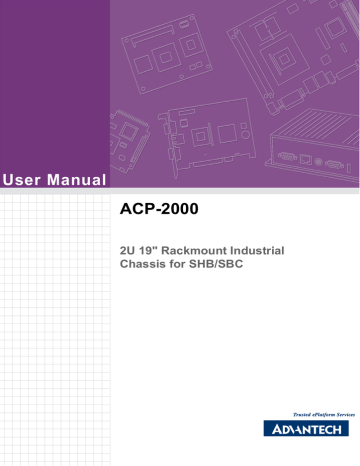 User Manual

ACP-2000

2U 19" Rackmount Industrial Chassis for SHB/SBC

Trusted ePlatform Services

ADVANTECH